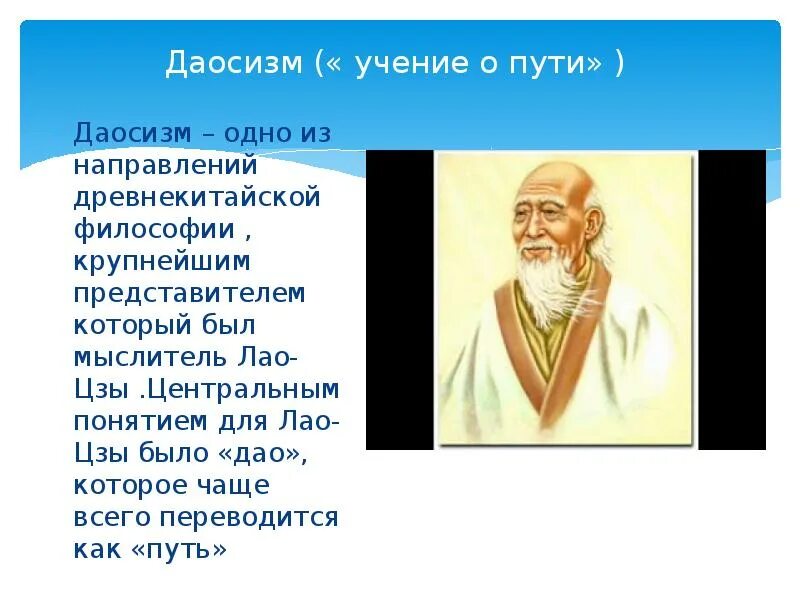 Даосизм (« учение о пути» )

Даосизм – одно из направлений древнекитайской философии , крупнейшим представителем который был мыслитель Лао-Цзы .Центральным понятием для Лао-Цзы было «дао», которое чаще всего переводится как «путь»